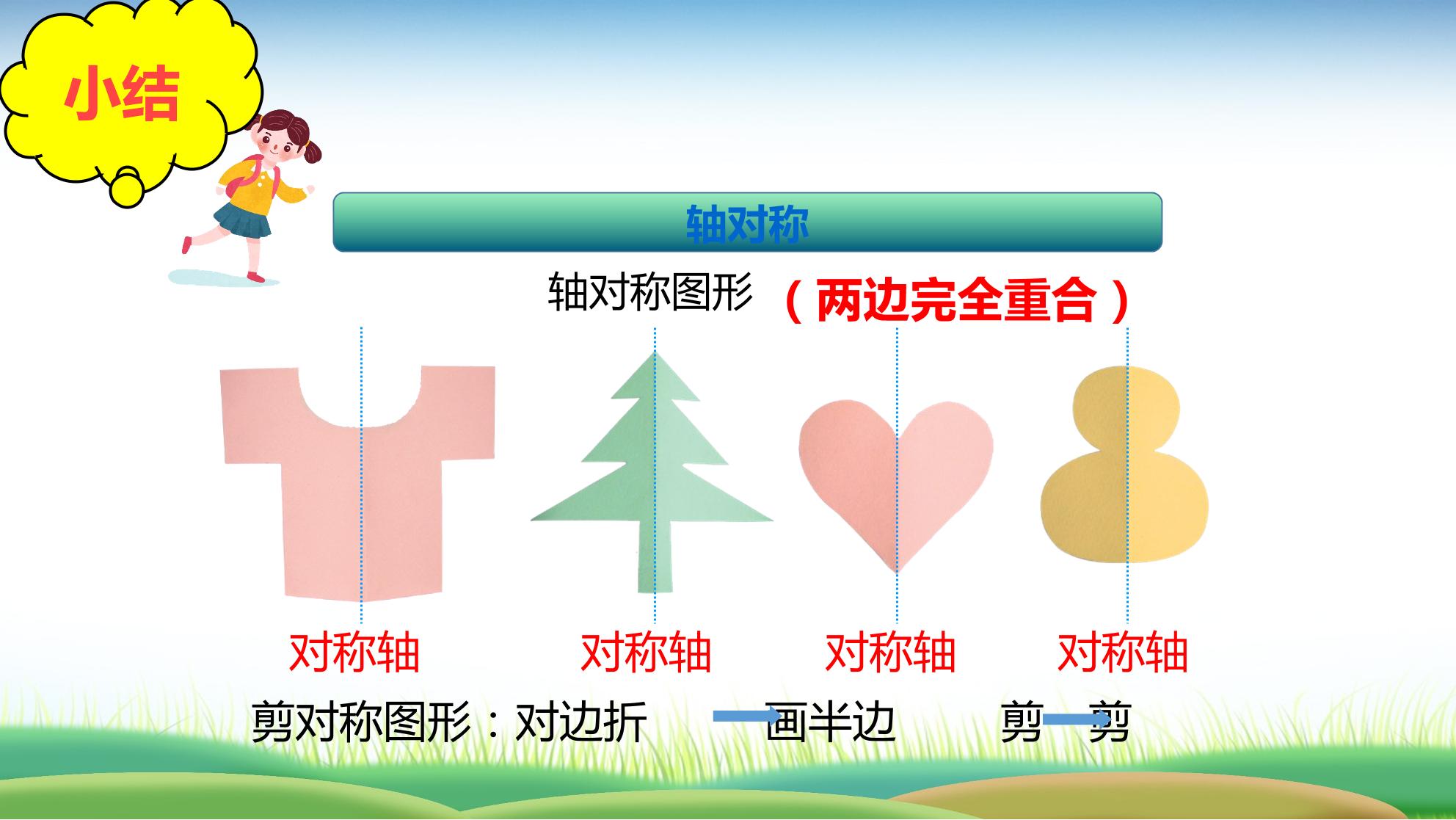 小结

轴对称

轴对称图形 （两边完全重合）

对称轴 对称轴 对称轴 对称轴

剪对称图形：对边折 画半边 剪一剪